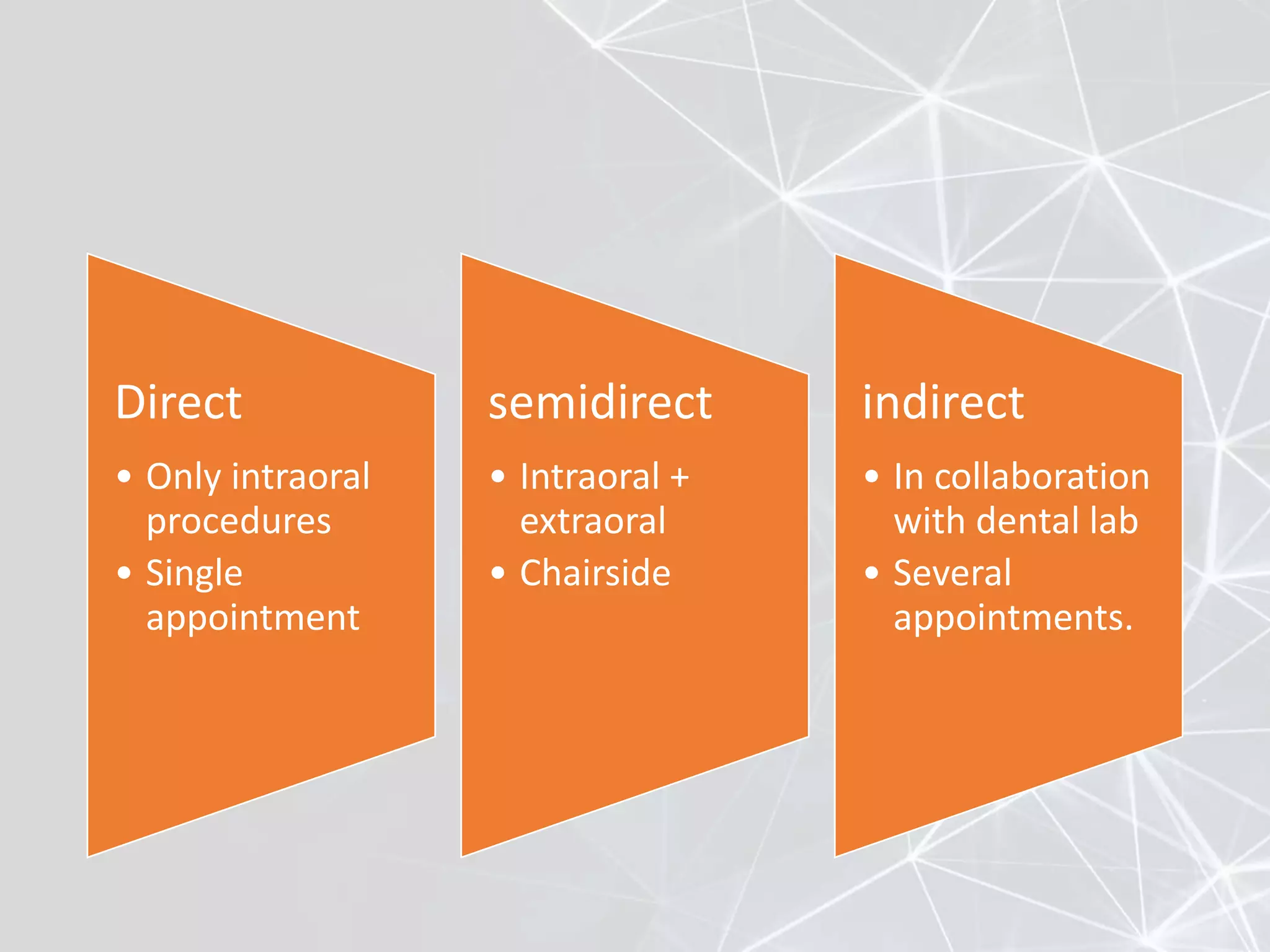 Direct

• Only intraoral procedures
• Single appointment

semidirect

• Intraoral + extraoral
• Chairside

indirect

• In collaboration with dental lab
• Several appointments.